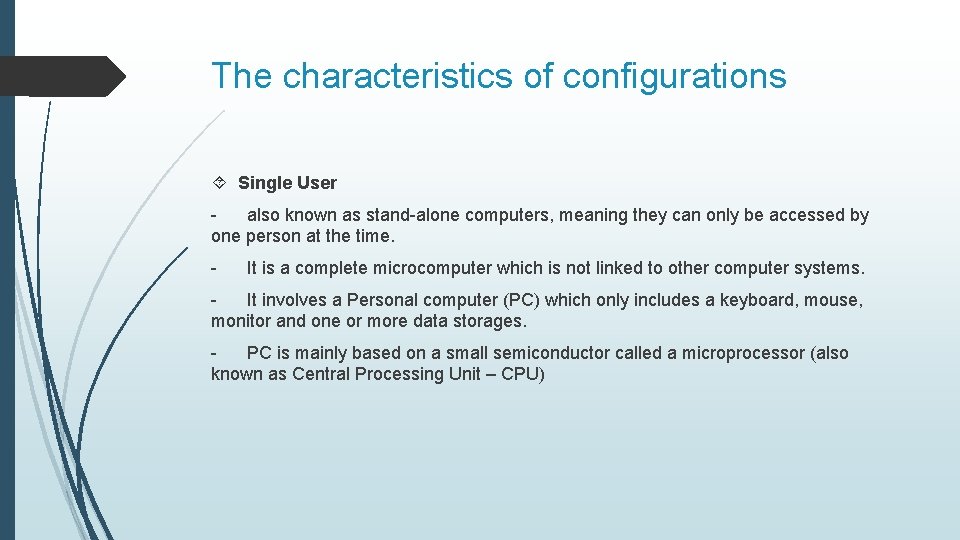 The characteristics of configurations

Single User

- also known as stand-alone computers, meaning they can only be accessed by one person at the time.

- It is a complete microcomputer which is not linked to other computer systems.

- It involves a Personal computer (PC) which only includes a keyboard, mouse, monitor and one or more data storages.

- PC is mainly based on a small semiconductor called a microprocessor (also known as Central Processing Unit – CPU)